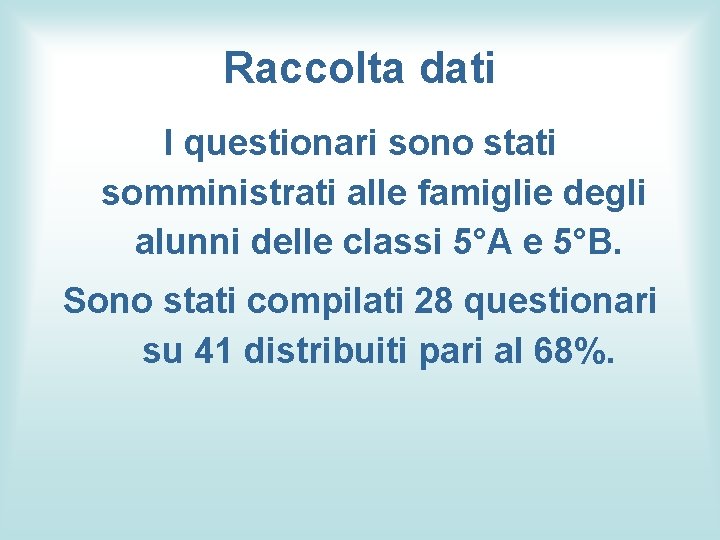 Raccolta dati

I questionari sono stati somministrati alle famiglie degli alunni delle classi 5°A e 5°B.

Sono stati compilati 28 questionari su 41 distribuiti pari al 68%.